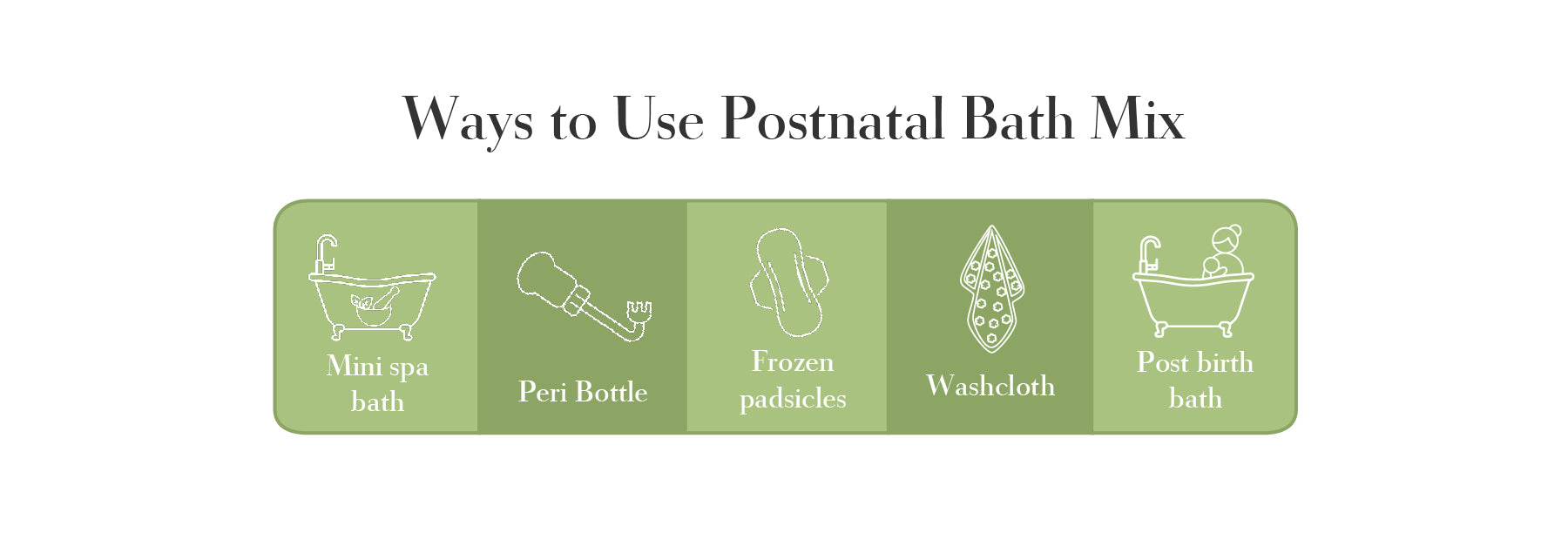 Ways to Use Postnatal Bath Mix

Mini spa bath

Peri Bottle

Frozen padsicles

Washcloth

Post birth bath